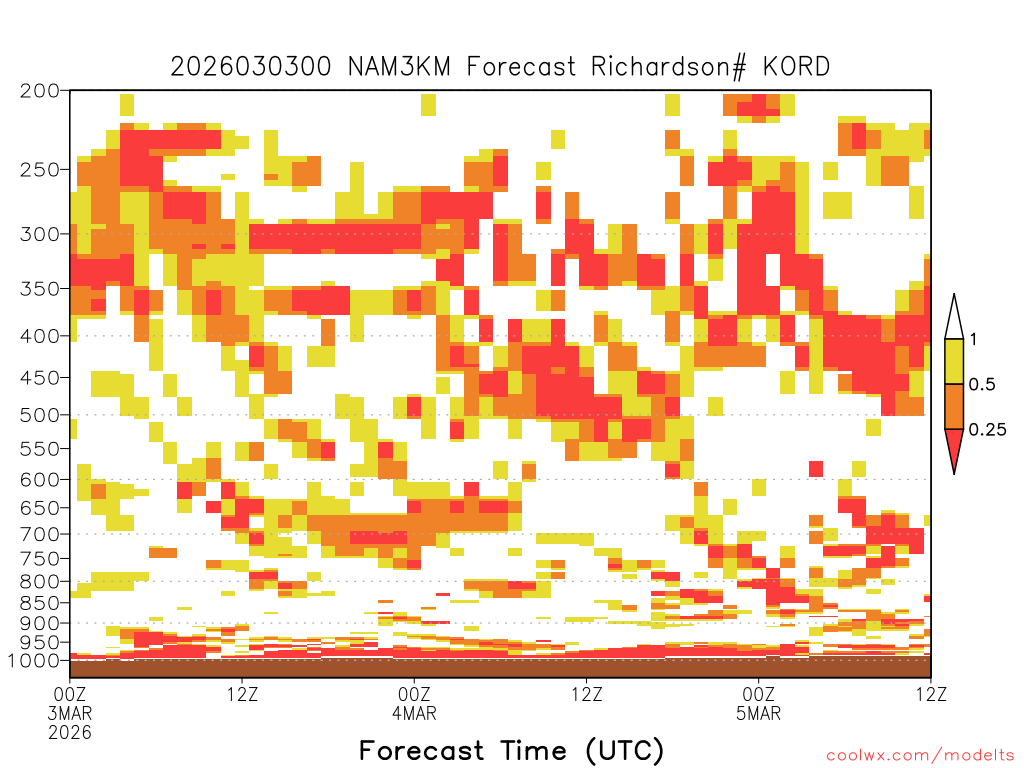 2026030300 NAM3KM Forecast Richardson# KORD

200
250
300
350
400
450
500
550
600
650
700
750
800
850
900
950
1000

1
0.5
0.25

00Z
3MAR
2026
12Z
00Z
4MAR
12Z
00Z
5MAR
12Z

Forecast Time (UTC)

coolwx.com/modelts